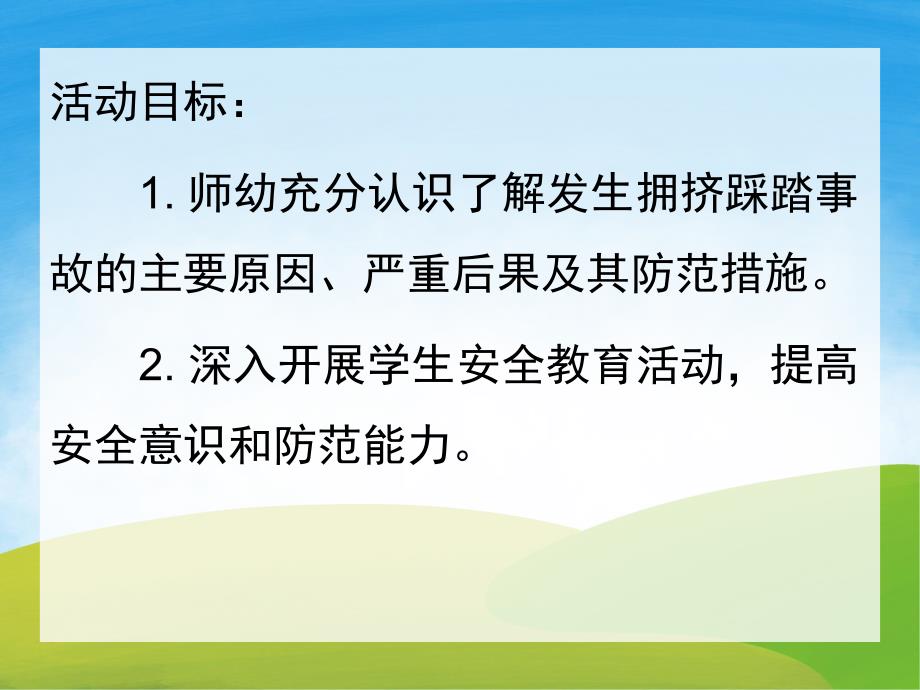 活动目标：

1. 师幼充分认识了解发生拥挤踩踏事故的主要原因、严重后果及其防范措施。

2. 深入开展学生安全教育活动，提高安全意识和防范能力。